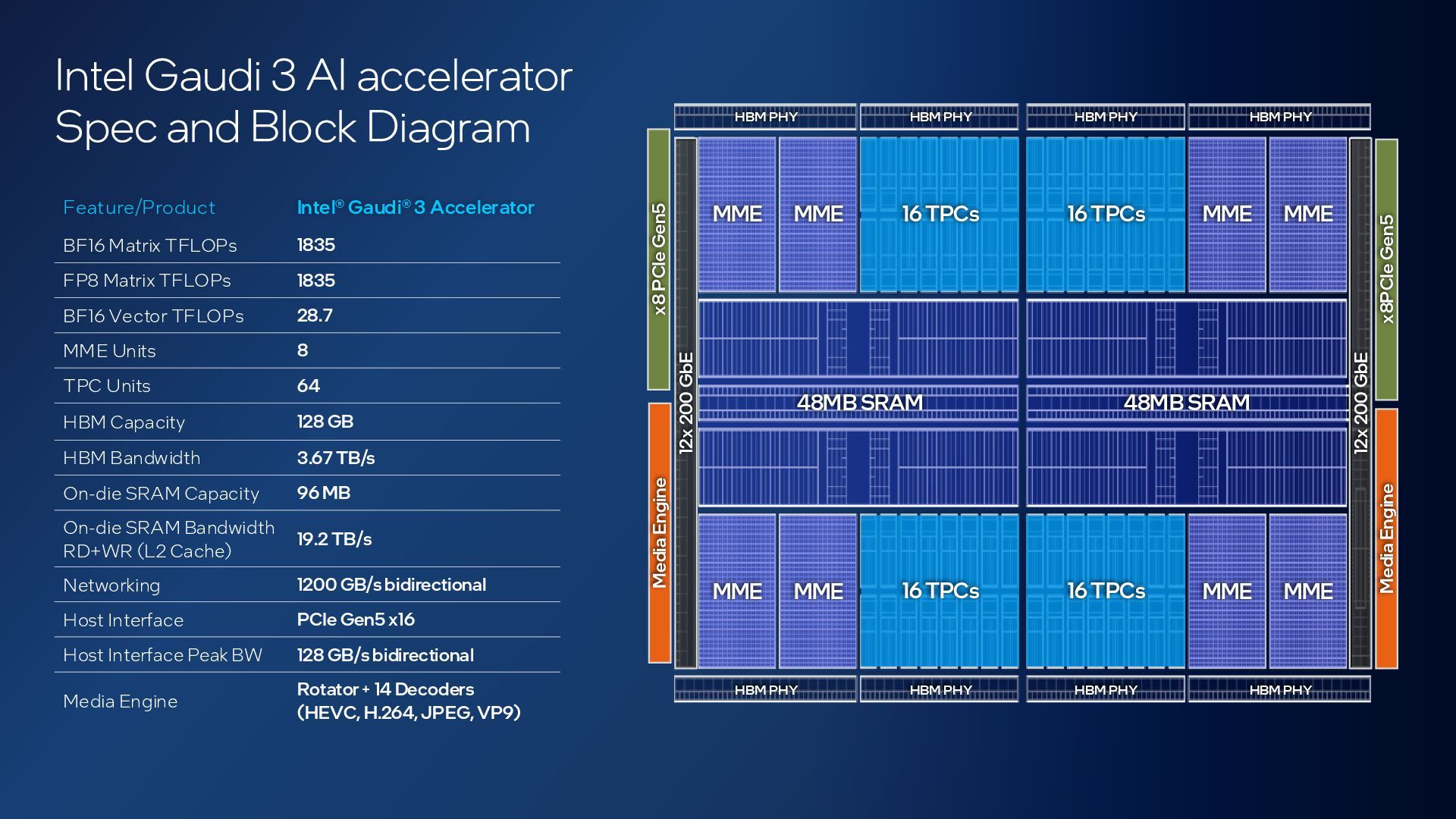 Intel Gaudi 3 AI accelerator Spec and Block Diagram

| Feature/Product | Intel® Gaudi® 3 Accelerator |
|---|---|
| BF16 Matrix TFLOPs | 1835 |
| FP8 Matrix TFLOPs | 1835 |
| BF16 Vector TFLOPs | 28.7 |
| MME Units | 8 |
| TPC Units | 64 |
| HBM Capacity | 128 GB |
| HBM Bandwidth | 3.67 TB/s |
| On-die SRAM Capacity | 96 MB |
| On-die SRAM Bandwidth RD+WR (L2 Cache) | 19.2 TB/s |
| Networking | 1200 GB/s bidirectional |
| Host Interface | PCIe Gen5 x16 |
| Host Interface Peak BW | 128 GB/s bidirectional |
| Media Engine | Rotator + 14 Decoders (HEVC, H.264, JPEG, VP9) |

HBM PHY
HBM PHY
HBM PHY
HBM PHY

x8 PCIe Gen5
Media Engine
12x 200 GbE

MME
MME
16 TPCs
16 TPCs
MME
MME

48MB SRAM
48MB SRAM

MME
MME
16 TPCs
16 TPCs
MME
MME

12x 200 GbE
x8PCIe Gen5
Media Engine

HBM PHY
HBM PHY
HBM PHY
HBM PHY